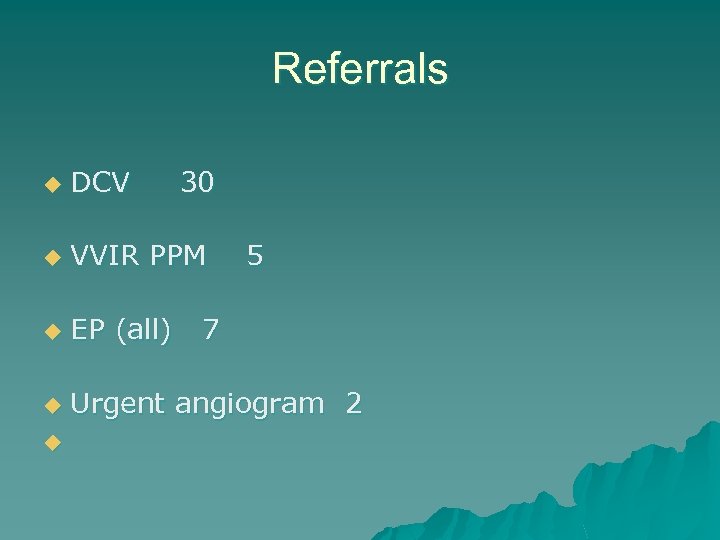 Referrals

DCV 30

VVIR PPM 5

EP (all) 7

Urgent angiogram 2